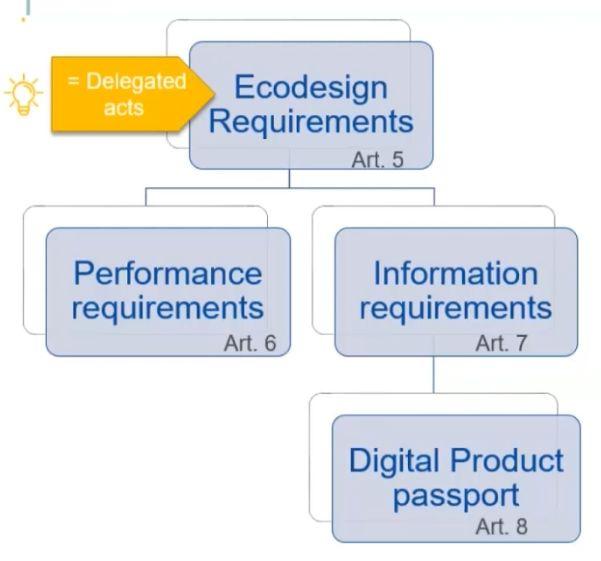 = Delegated acts

Ecodesign Requirements
Art. 5

Performance requirements
Art. 6

Information requirements
Art. 7

Digital Product passport
Art. 8